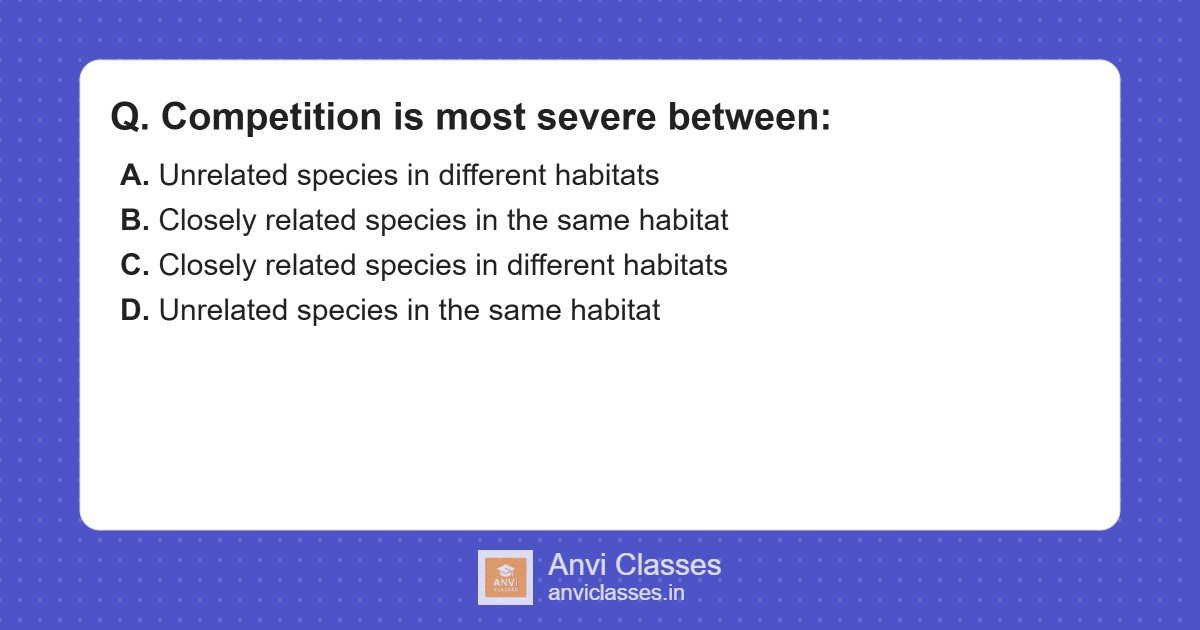 Q. Competition is most severe between:

A. Unrelated species in different habitats
B. Closely related species in the same habitat
C. Closely related species in different habitats
D. Unrelated species in the same habitat

ANVI CLASSES

Anvi Classes
anviclasses.in